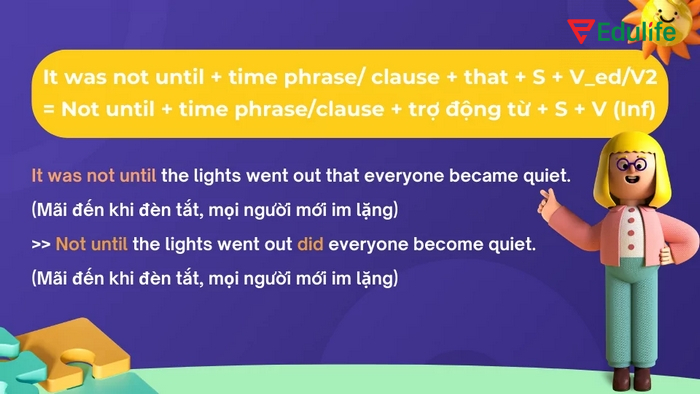 Edulife

It was not until + time phrase/ clause + that + S + V_ed/V2
= Not until + time phrase/clause + trợ động từ + S + V (Inf)

It was not until the lights went out that everyone became quiet.
(Mãi đến khi đèn tắt, mọi người mới im lặng)
>> Not until the lights went out did everyone become quiet.
(Mãi đến khi đèn tắt, mọi người mới im lặng)